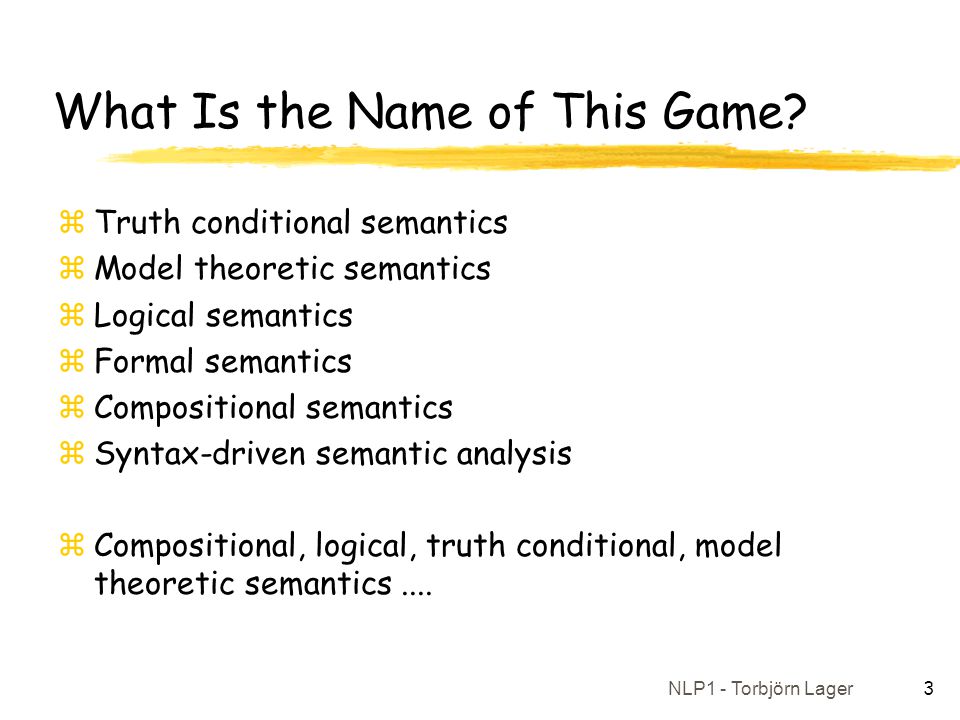 What Is the Name of This Game?

⌘ Truth conditional semantics
⌘ Model theoretic semantics
⌘ Logical semantics
⌘ Formal semantics
⌘ Compositional semantics
⌘ Syntax-driven semantic analysis

⌘ Compositional, logical, truth conditional, model theoretic semantics ....

NLP1 - Torbjörn Lager

3